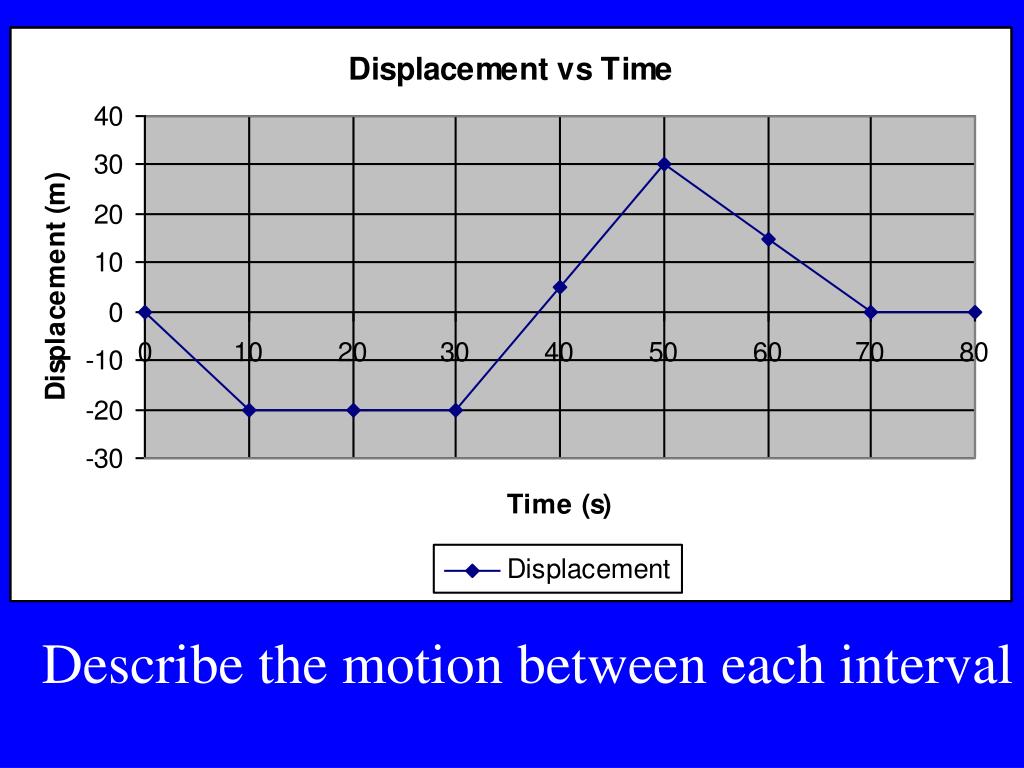 Displacement vs Time

Displacement (m)

40
30
20
10
0
-10
-20
-30

0 10 20 30 40 50 60 70 80

Time (s)

Displacement

Describe the motion between each interval